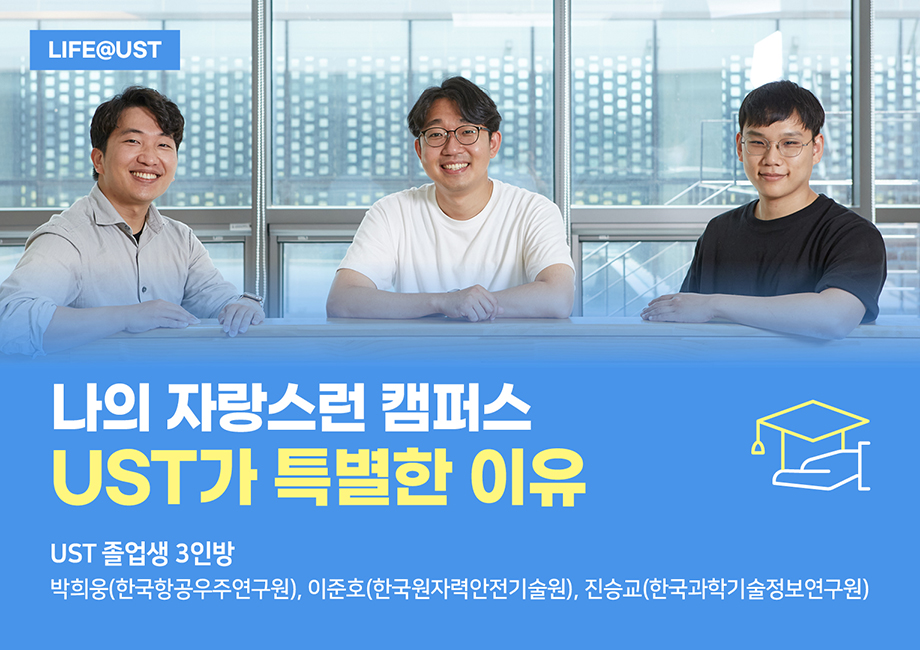 LIFE@UST

나의 자랑스런 캠퍼스
UST가 특별한 이유

UST 졸업생 3인방
박희웅(한국항공우주연구원), 이준호(한국원자력안전기술원), 진승교(한국과학기술정보연구원)